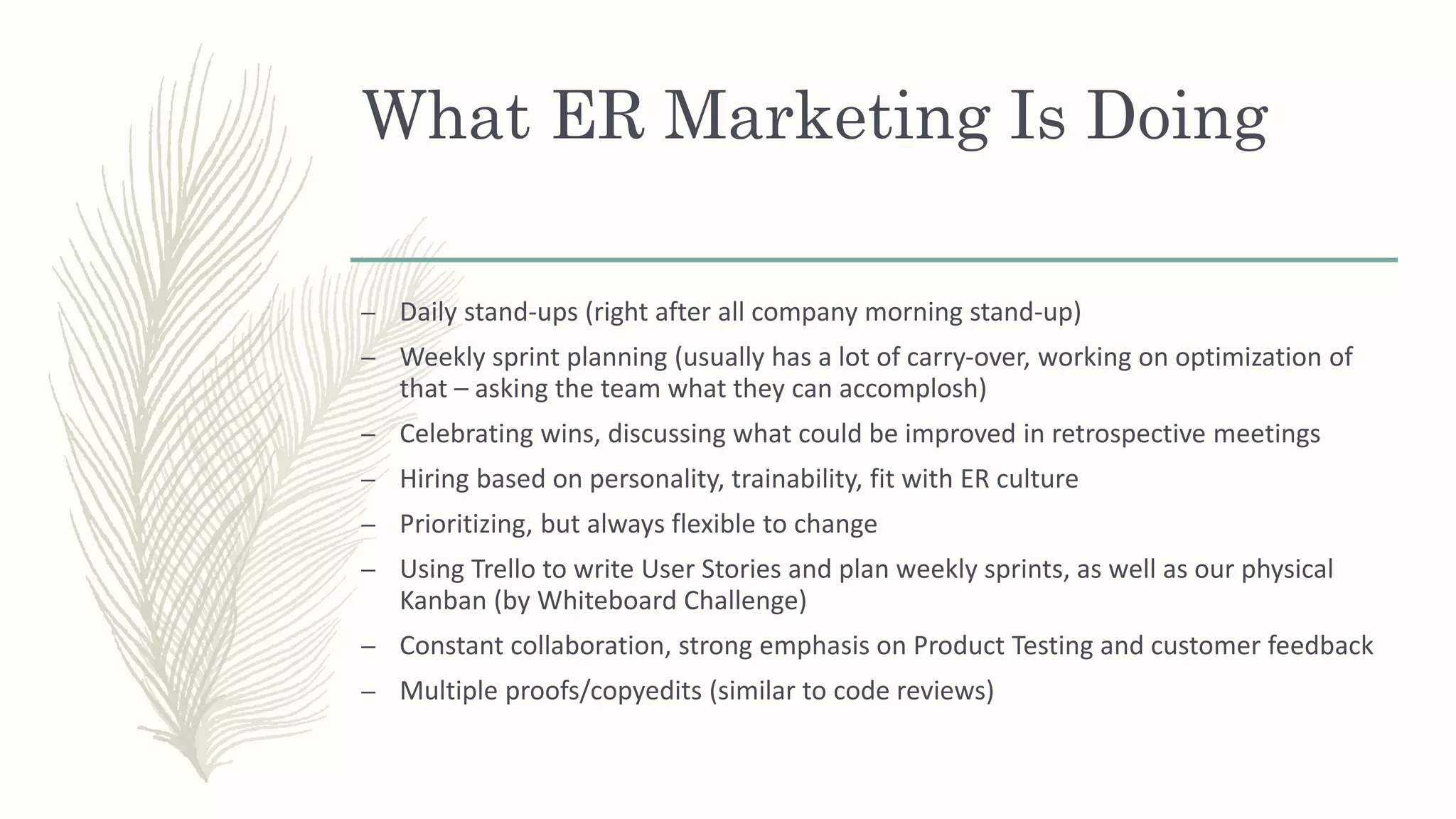 What ER Marketing Is Doing

– Daily stand-ups (right after all company morning stand-up)
– Weekly sprint planning (usually has a lot of carry-over, working on optimization of that – asking the team what they can accomplosh)
– Celebrating wins, discussing what could be improved in retrospective meetings
– Hiring based on personality, trainability, fit with ER culture
– Prioritizing, but always flexible to change
– Using Trello to write User Stories and plan weekly sprints, as well as our physical Kanban (by Whiteboard Challenge)
– Constant collaboration, strong emphasis on Product Testing and customer feedback
– Multiple proofs/copyedits (similar to code reviews)